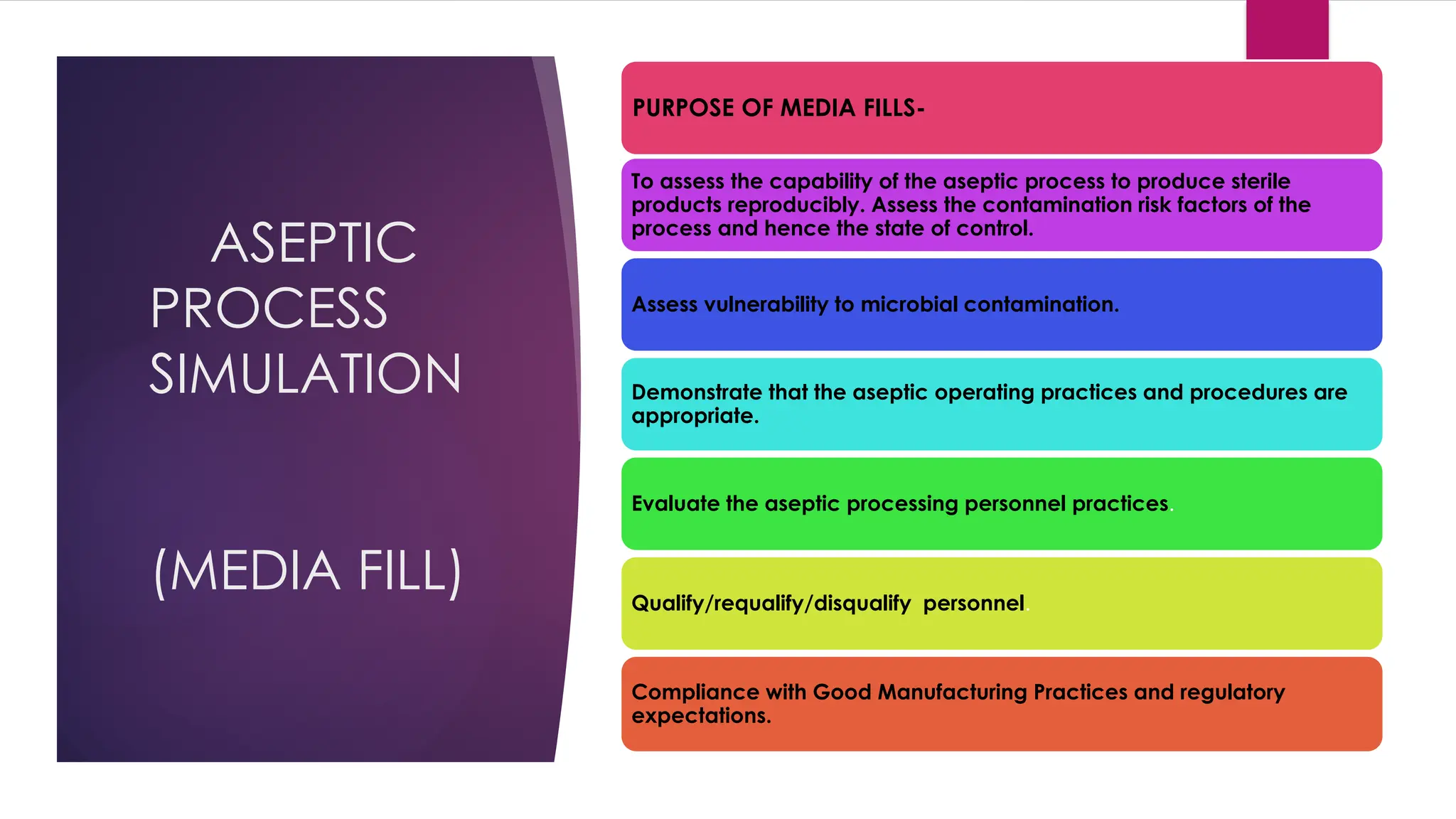 ASEPTIC PROCESS SIMULATION

(MEDIA FILL)

PURPOSE OF MEDIA FILLS-

To assess the capability of the aseptic process to produce sterile products reproducibly. Assess the contamination risk factors of the process and hence the state of control.

Assess vulnerability to microbial contamination.

Demonstrate that the aseptic operating practices and procedures are appropriate.

Evaluate the aseptic processing personnel practices.

Qualify/requalify/disqualify personnel.

Compliance with Good Manufacturing Practices and regulatory expectations.